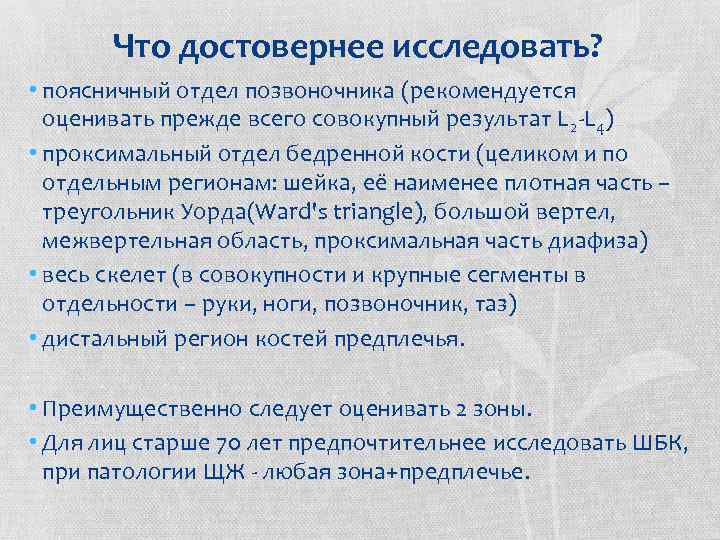 Что достовернее исследовать?

• поясничный отдел позвоночника (рекомендуется оценивать прежде всего совокупный результат $L_2$-$L_4$)

• проксимальный отдел бедренной кости (целиком и по отдельным регионам: шейка, её наименее плотная часть – треугольник Уорда(Ward's triangle), большой вертел, межвертельная область, проксимальная часть диафиза)

• весь скелет (в совокупности и крупные сегменты в отдельности – руки, ноги, позвоночник, таз)

• дистальный регион костей предплечья.

• Преимущественно следует оценивать 2 зоны.

• Для лиц старше 70 лет предпочтительнее исследовать ШБК, при патологии ЩЖ - любая зона+предплечье.